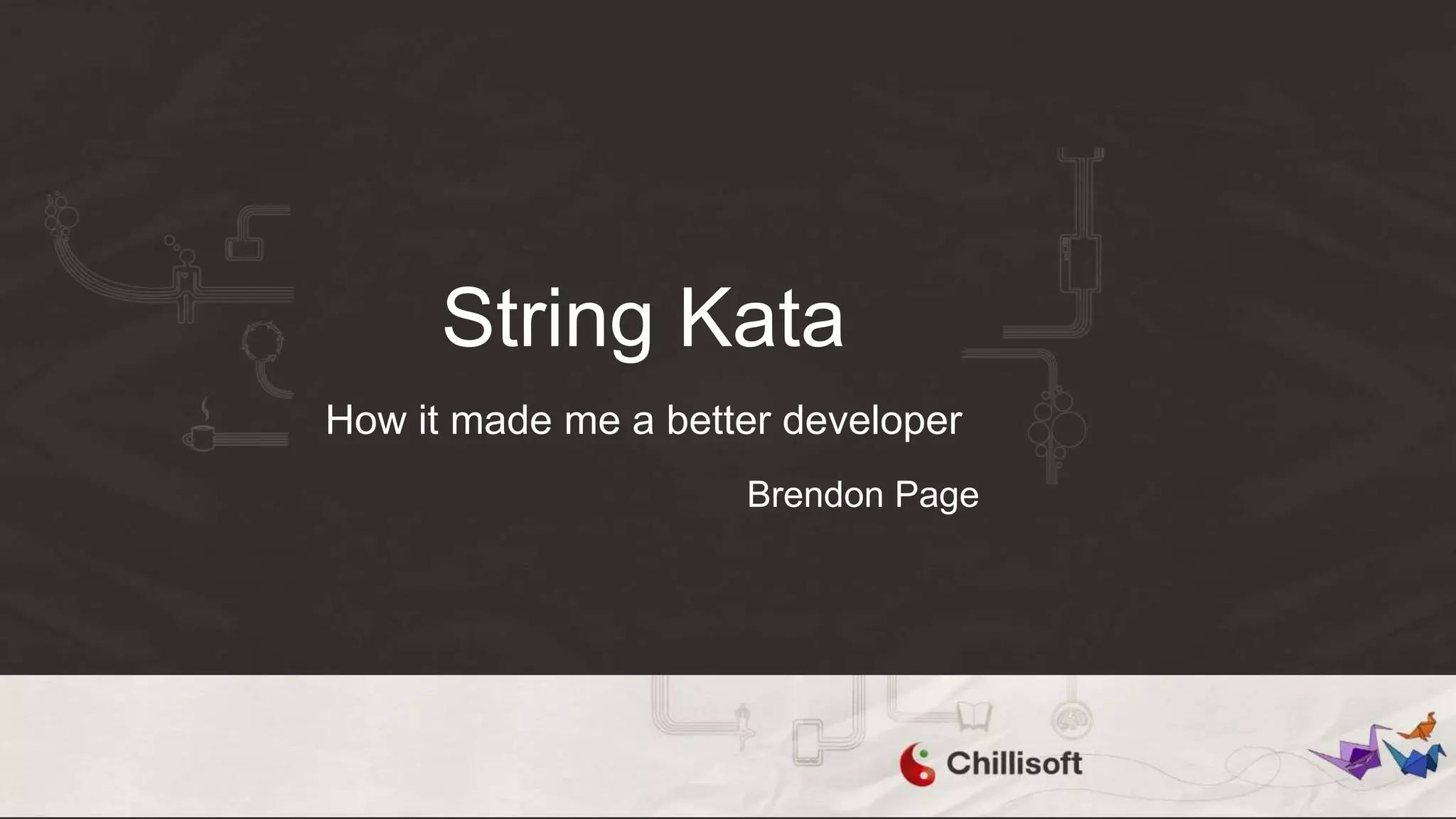 String Kata

How it made me a better developer

Brendon Page

Chillisoft